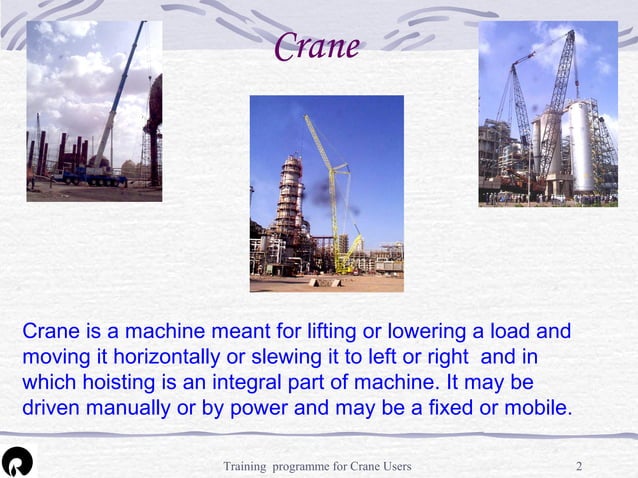 Crane

Crane is a machine meant for lifting or lowering a load and moving it horizontally or slewing it to left or right and in which hoisting is an integral part of machine. It may be driven manually or by power and may be a fixed or mobile.

Training programme for Crane Users

2